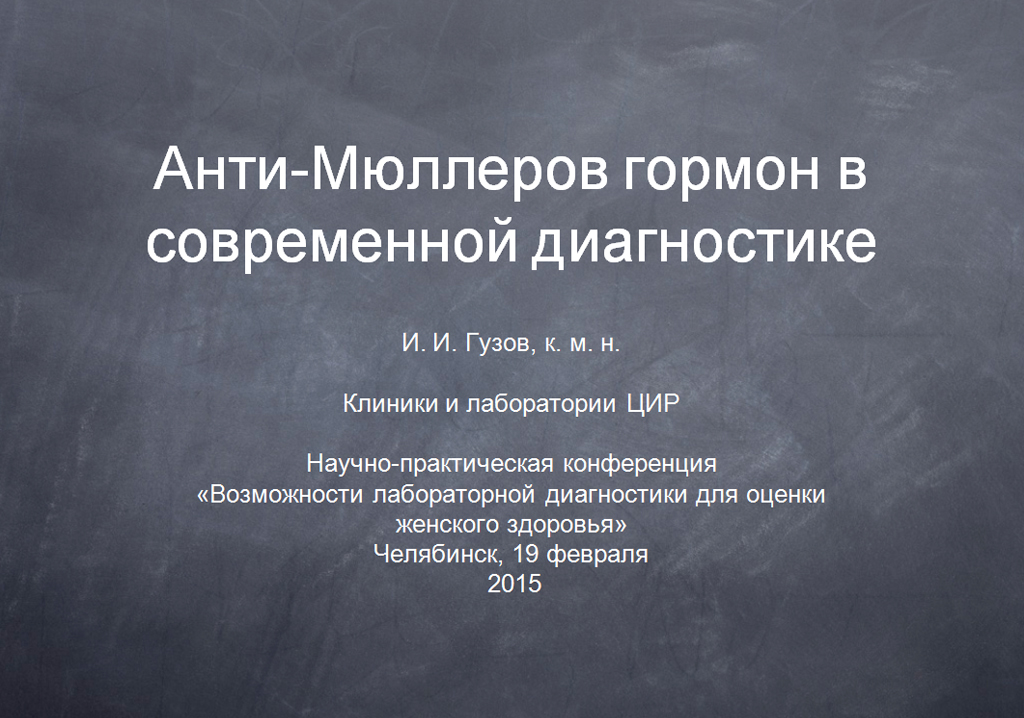 Анти-Мюллеров гормон в современной диагностике

И. И. Гузов, к. м. н.

Клиники и лаборатории ЦИР

Научно-практическая конференция
«Возможности лабораторной диагностики для оценки женского здоровья»
Челябинск, 19 февраля
2015